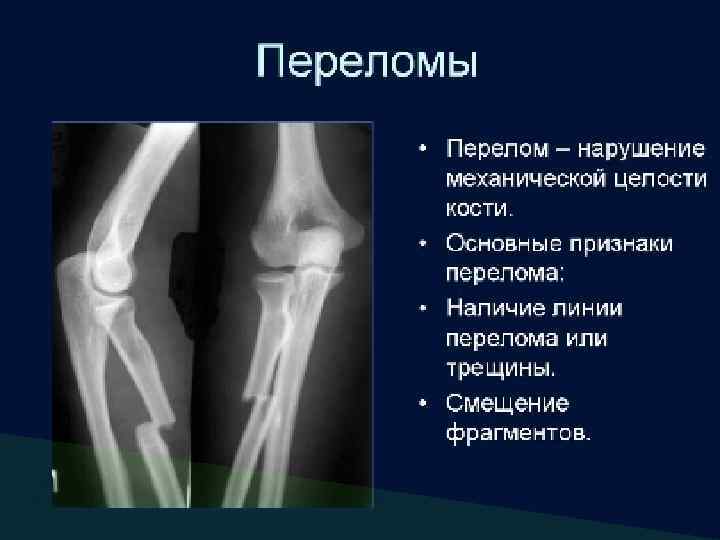 Переломы

• Перелом – нарушение механической целости кости.
• Основные признаки перелома:
• Наличие линии перелома или трещины.
• Смещение фрагментов.